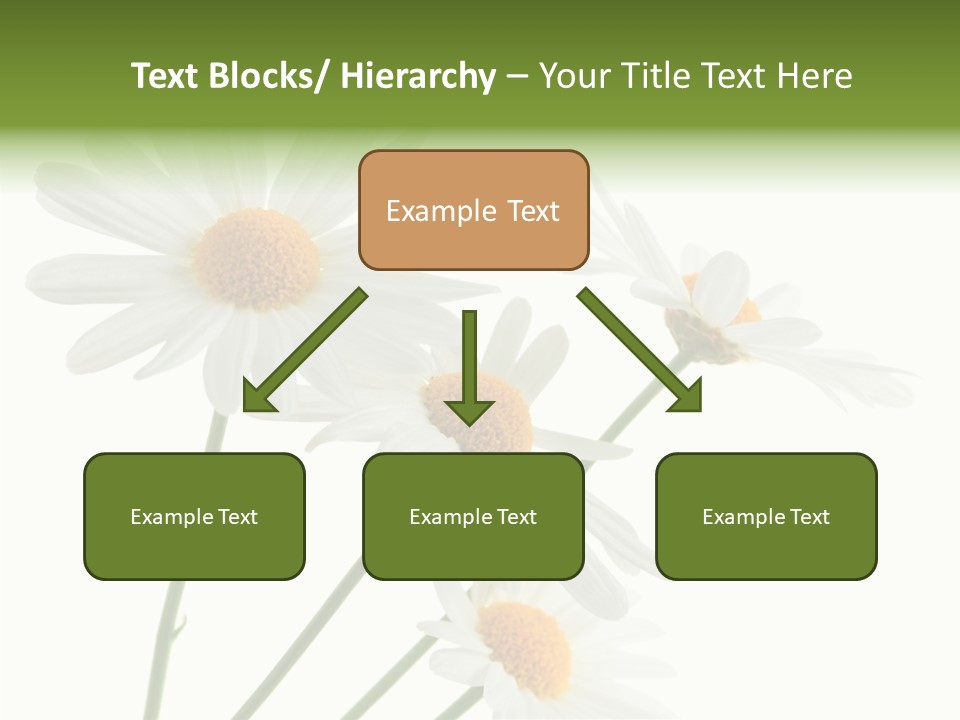 Text Blocks/ Hierarchy – Your Title Text Here

Example Text

Example Text

Example Text

Example Text